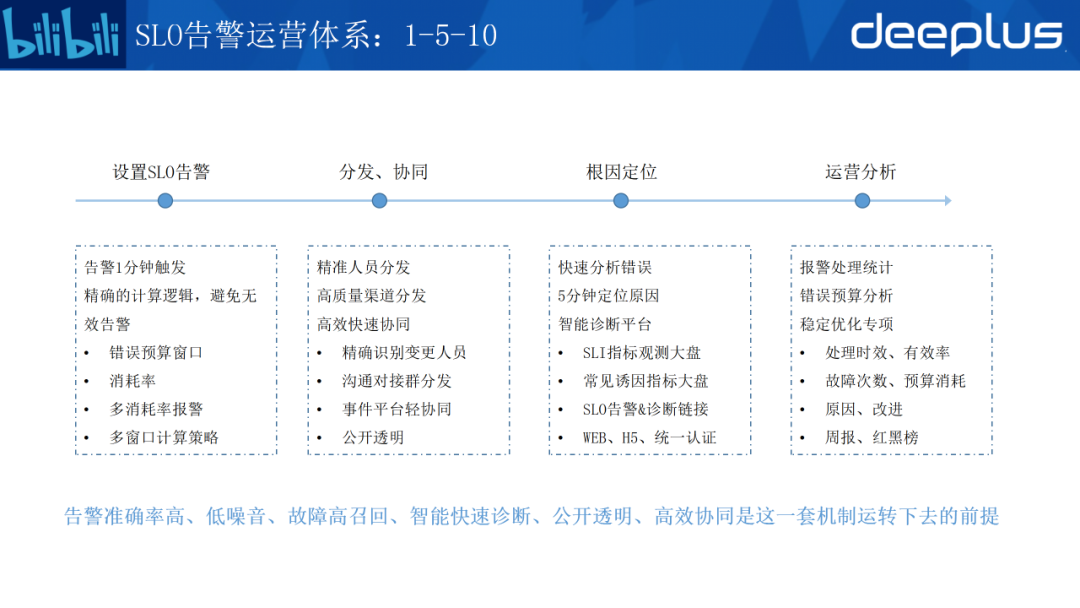 bilibili SLO告警运营体系：1-5-10 deeplus

设置SLO告警

分发、协同

根因定位

运营分析

告警1分钟触发
精确的计算逻辑，避免无效告警
• 错误预算窗口
• 消耗率
• 多消耗率报警
• 多窗口计算策略

精准人员分发
高质量渠道分发
高效快速协同
• 精确识别变更人员
• 沟通对接群分发
• 事件平台轻协同
• 公开透明

快速分析错误
5分钟定位原因
智能诊断平台
• SLI指标观测大盘
• 常见诱因指标大盘
• SLO告警&诊断链接
• WEB、H5、统一认证

报警处理统计
错误预算分析
稳定优化专项
• 处理时效、有效率
• 故障次数、预算消耗
• 原因、改进
• 周报、红黑榜

告警准确率高、低噪音、故障高召回、智能快速诊断、公开透明、高效协同是这一套机制运转下去的前提